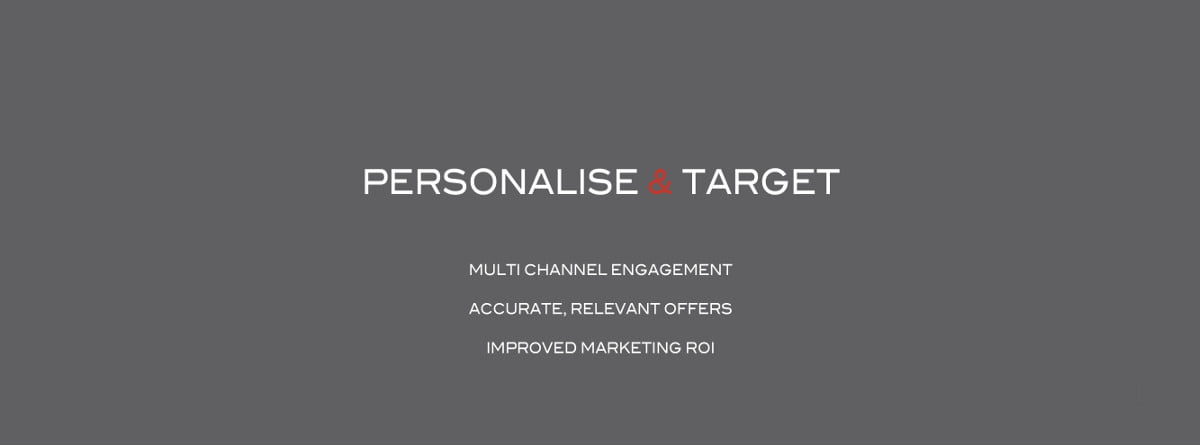 PERSONALISE & TARGET

MULTI CHANNEL ENGAGEMENT

ACCURATE, RELEVANT OFFERS

IMPROVED MARKETING ROI